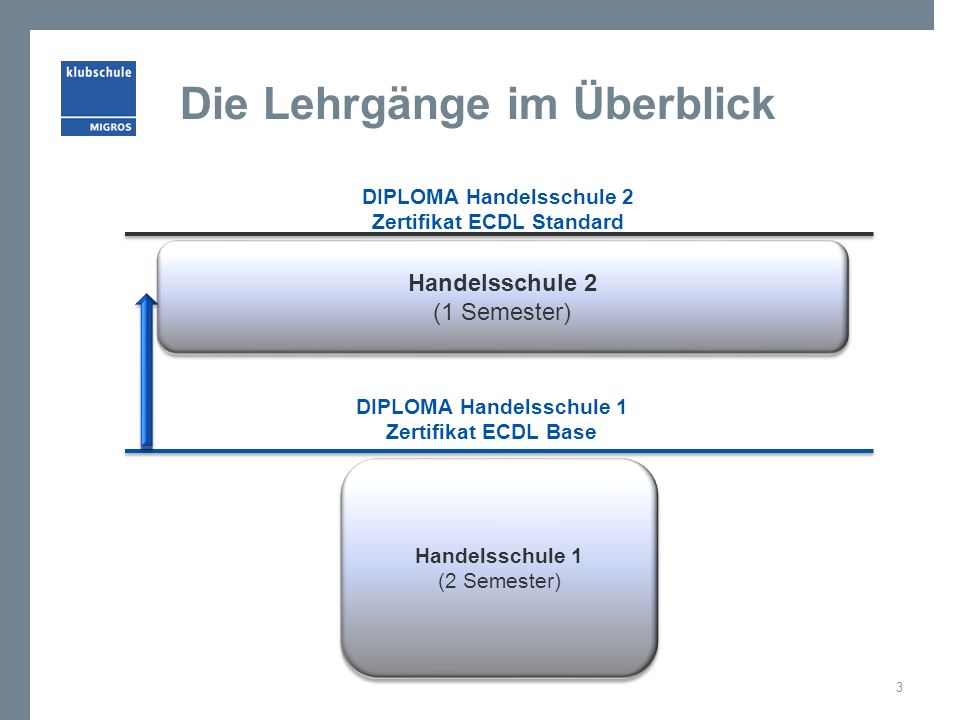 klubschule
MIGROS

Die Lehrgänge im Überblick

DIPLOMA Handelsschule 2
Zertifikat ECDL Standard

Handelsschule 2
(1 Semester)

DIPLOMA Handelsschule 1
Zertifikat ECDL Base

Handelsschule 1
(2 Semester)

3